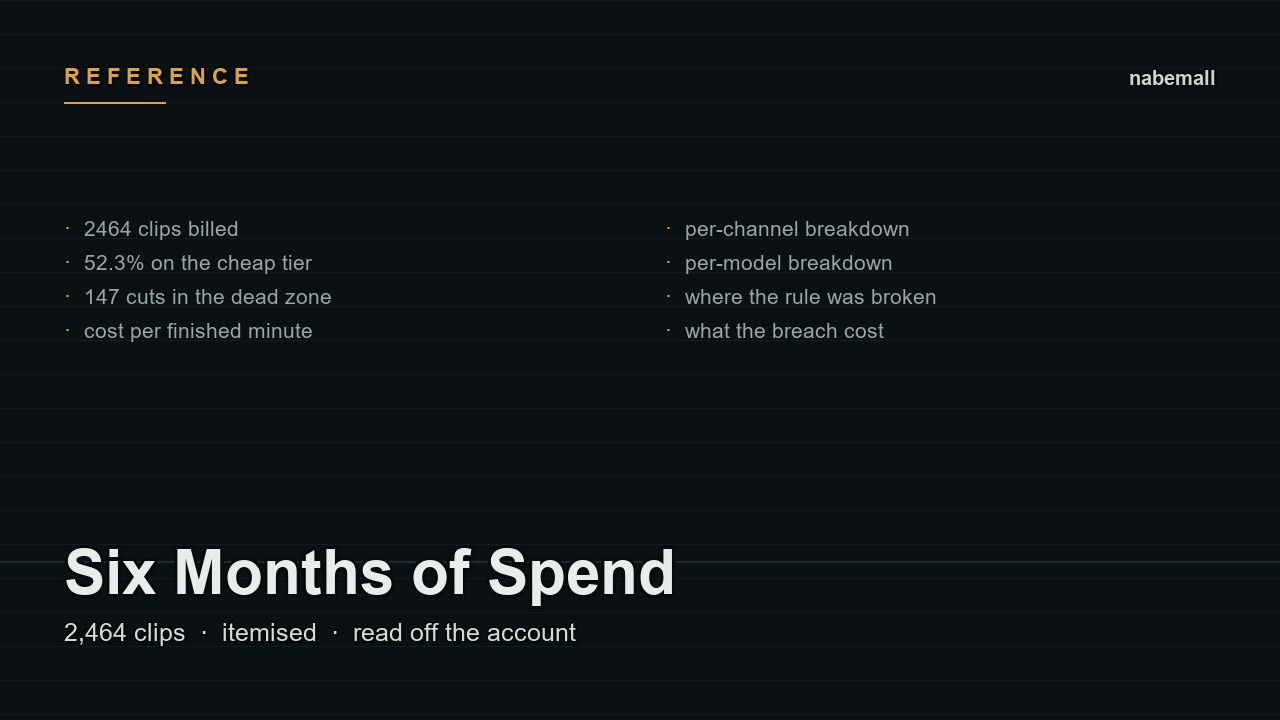 REFERENCE

nabemall

· 2464 clips billed
· 52.3% on the cheap tier
· 147 cuts in the dead zone
· cost per finished minute

· per-channel breakdown
· per-model breakdown
· where the rule was broken
· what the breach cost

Six Months of Spend

2,464 clips · itemised · read off the account